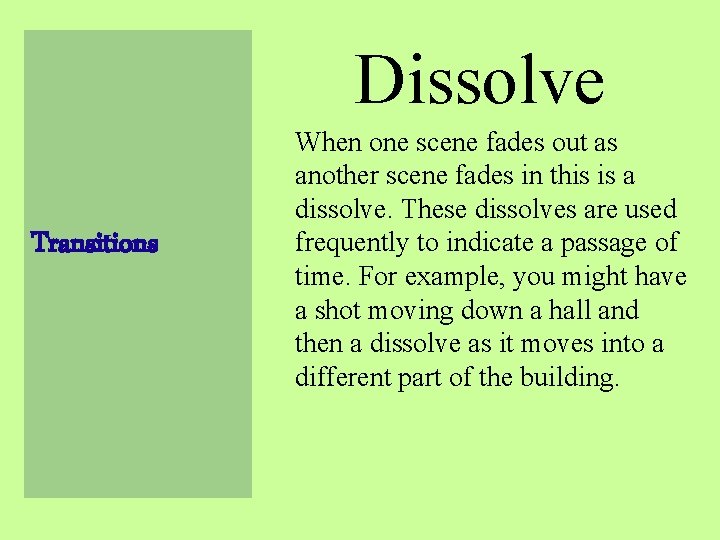 Transitions

Dissolve

When one scene fades out as another scene fades in this is a dissolve. These dissolves are used frequently to indicate a passage of time. For example, you might have a shot moving down a hall and then a dissolve as it moves into a different part of the building.